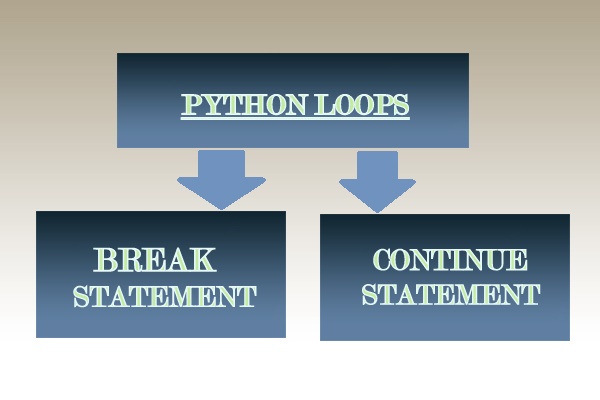 PYTHON LOOPS

BREAK STATEMENT

CONTINUE STATEMENT